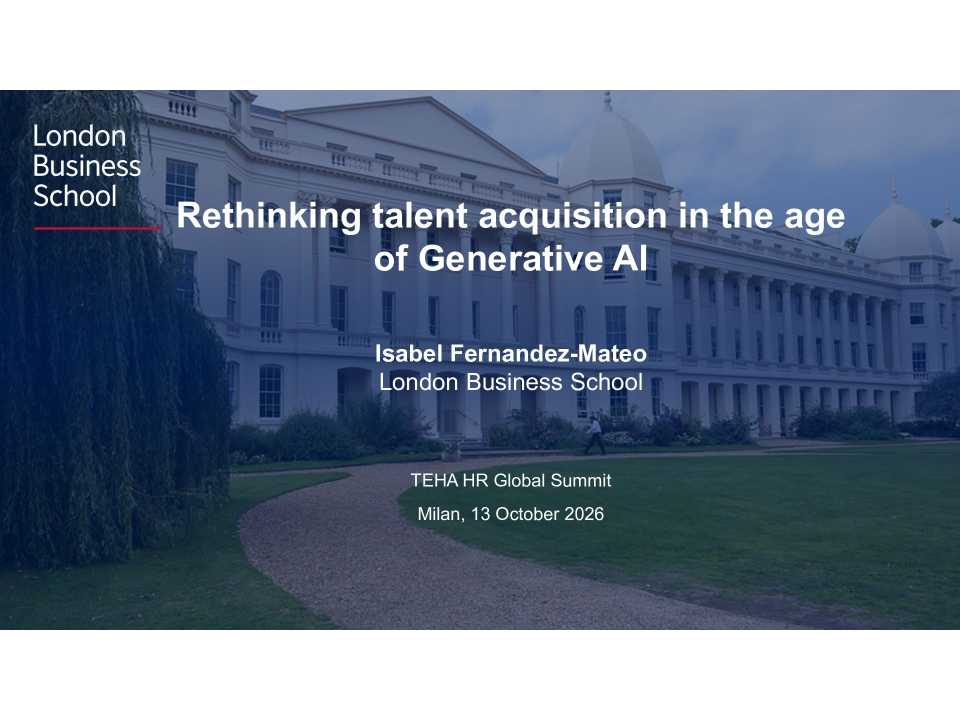 London
Business
School

Rethinking talent acquisition in the age of Generative AI

Isabel Fernandez-Mateo
London Business School

TEHA HR Global Summit
Milan, 13 October 2026